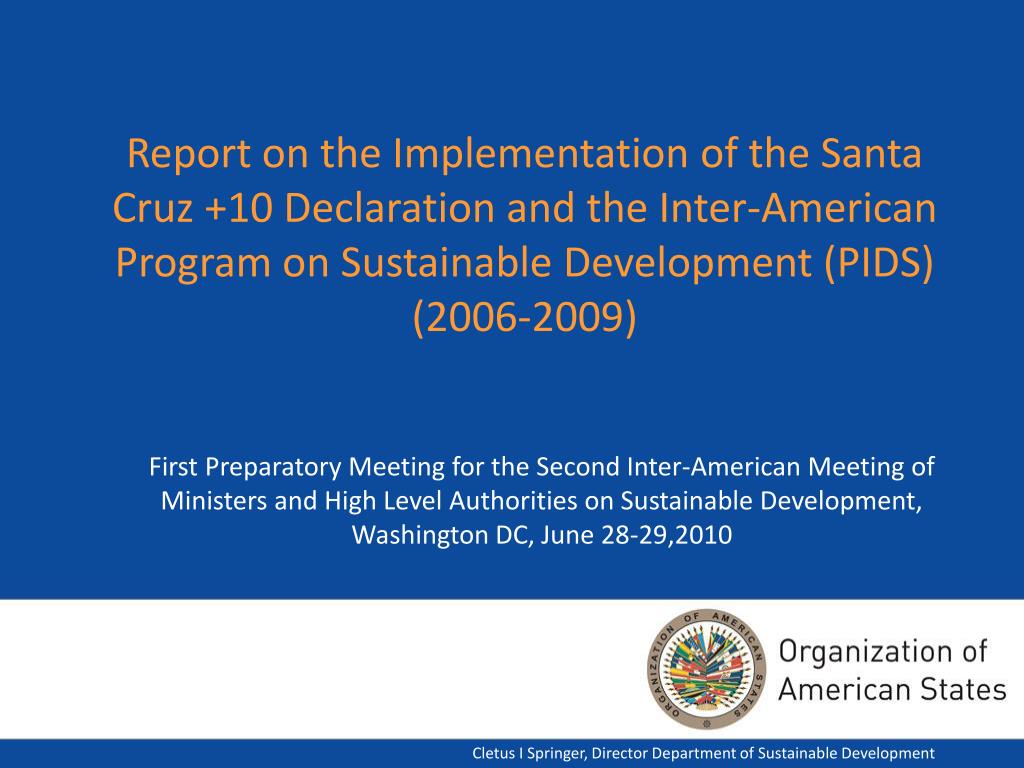 Report on the Implementation of the Santa Cruz +10 Declaration and the Inter-American Program on Sustainable Development (PIDS) (2006-2009)

First Preparatory Meeting for the Second Inter-American Meeting of Ministers and High Level Authorities on Sustainable Development, Washington DC, June 28-29,2010

ORGANIZATION OF AMERICAN STATES

Organization of American States

Cletus I Springer, Director Department of Sustainable Development